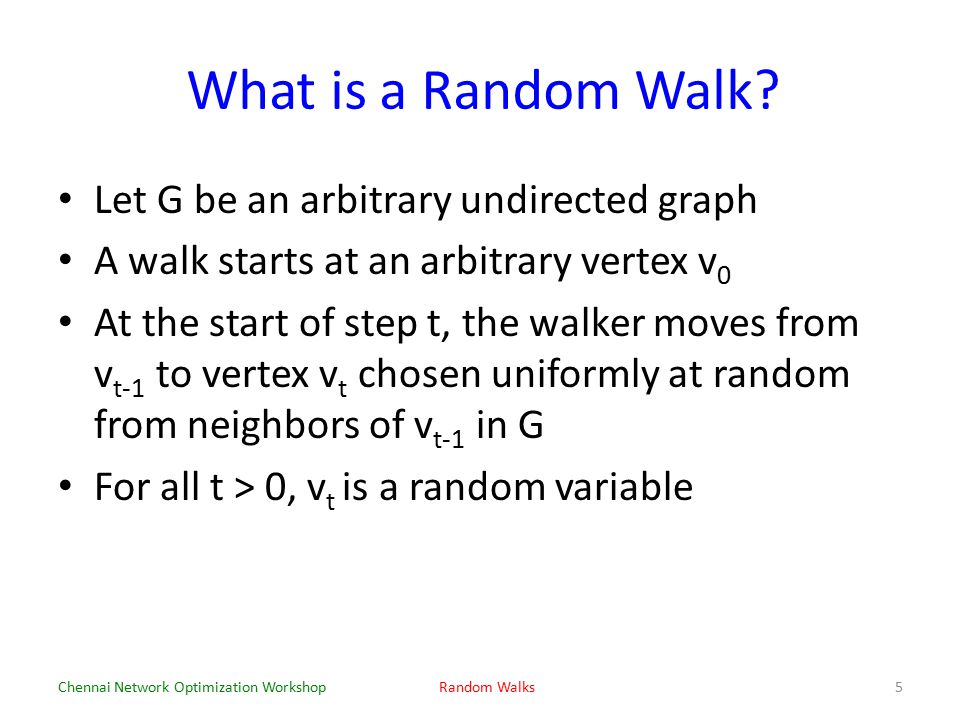 What is a Random Walk?

• Let G be an arbitrary undirected graph
• A walk starts at an arbitrary vertex $v_0$
• At the start of step t, the walker moves from $v_{t-1}$ to vertex $v_t$ chosen uniformly at random from neighbors of $v_{t-1}$ in G
• For all t > 0, $v_t$ is a random variable

Chennai Network Optimization Workshop Random Walks 5